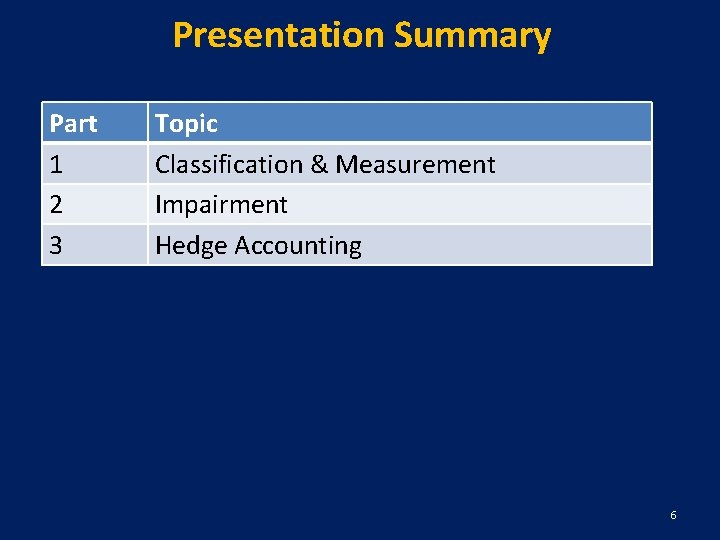 Presentation Summary

| Part | Topic |
|---|---|
| 1 | Classification & Measurement |
| 2 | Impairment |
| 3 | Hedge Accounting |

6